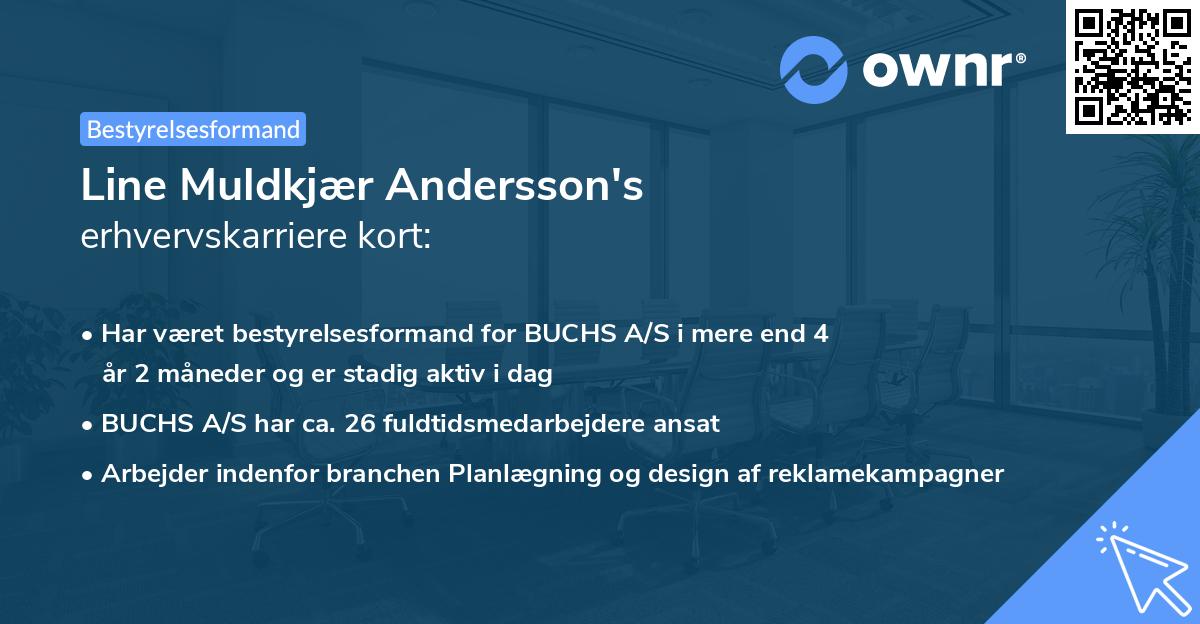 ownr®

Bestyrelsesformand

Line Muldkjær Andersson's
erhvervskarriere kort:

• Har været bestyrelsesformand for BUCHS A/S i mere end 4 år 2 måneder og er stadig aktiv i dag
• BUCHS A/S har ca. 26 fuldtidsmedarbejdere ansat
• Arbejder indenfor branchen Planlægning og design af reklamekampagner